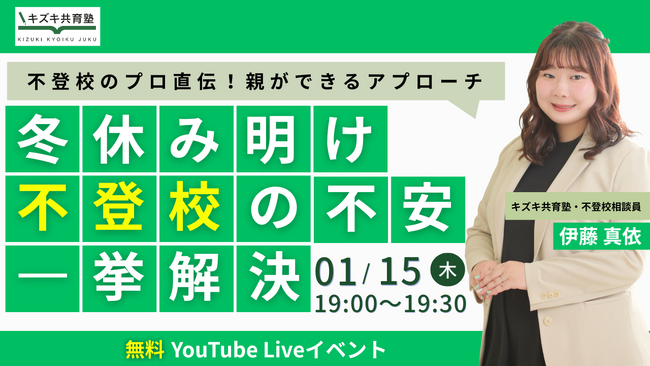 キズキ共育塾
KIZUKI KYOIKU JUKU

不登校のプロ直伝！親ができるアプローチ

冬休み明け
不登校の不安
一挙解決

01/15 木
19:00〜19:30

キズキ共育塾・不登校相談員
伊藤 真依

無料 YouTube Liveイベント